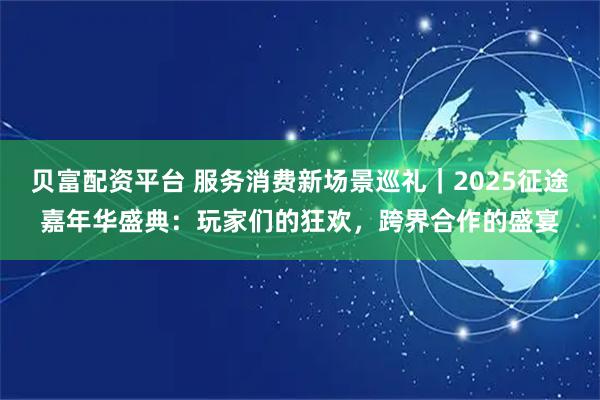 贝富配资平台 服务消费新场景巡礼｜2025征途嘉年华盛典：玩家们的狂欢，跨界合作的盛宴